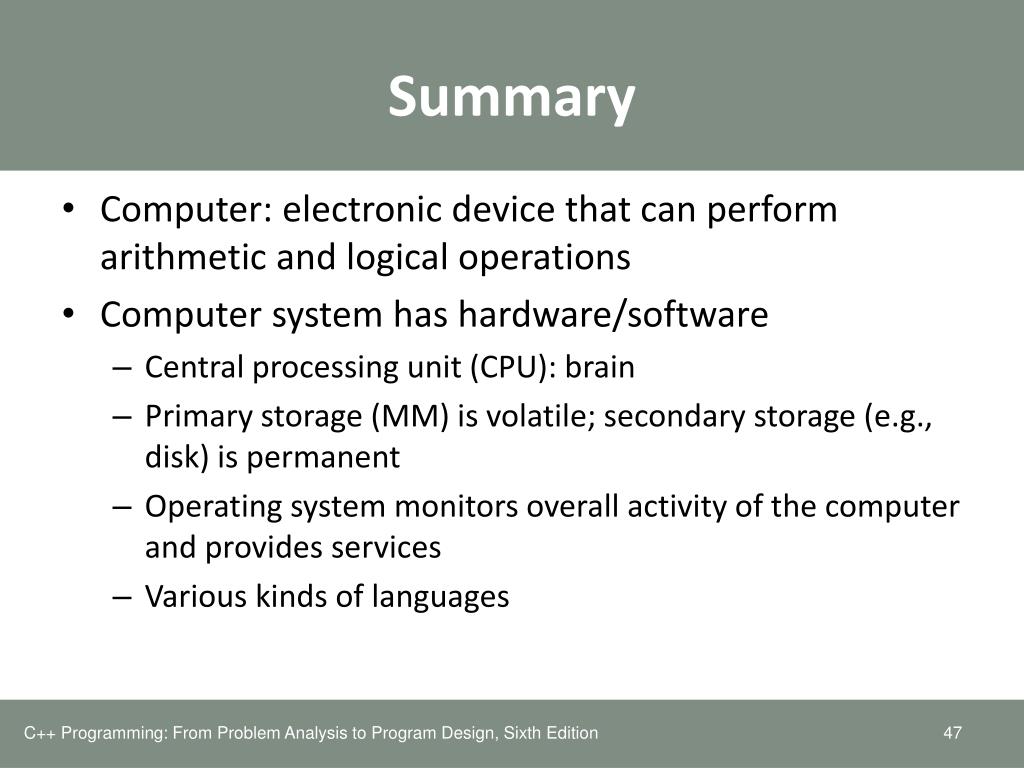 Summary

• Computer: electronic device that can perform arithmetic and logical operations
• Computer system has hardware/software
– Central processing unit (CPU): brain
– Primary storage (MM) is volatile; secondary storage (e.g., disk) is permanent
– Operating system monitors overall activity of the computer and provides services
– Various kinds of languages

C++ Programming: From Problem Analysis to Program Design, Sixth Edition

47